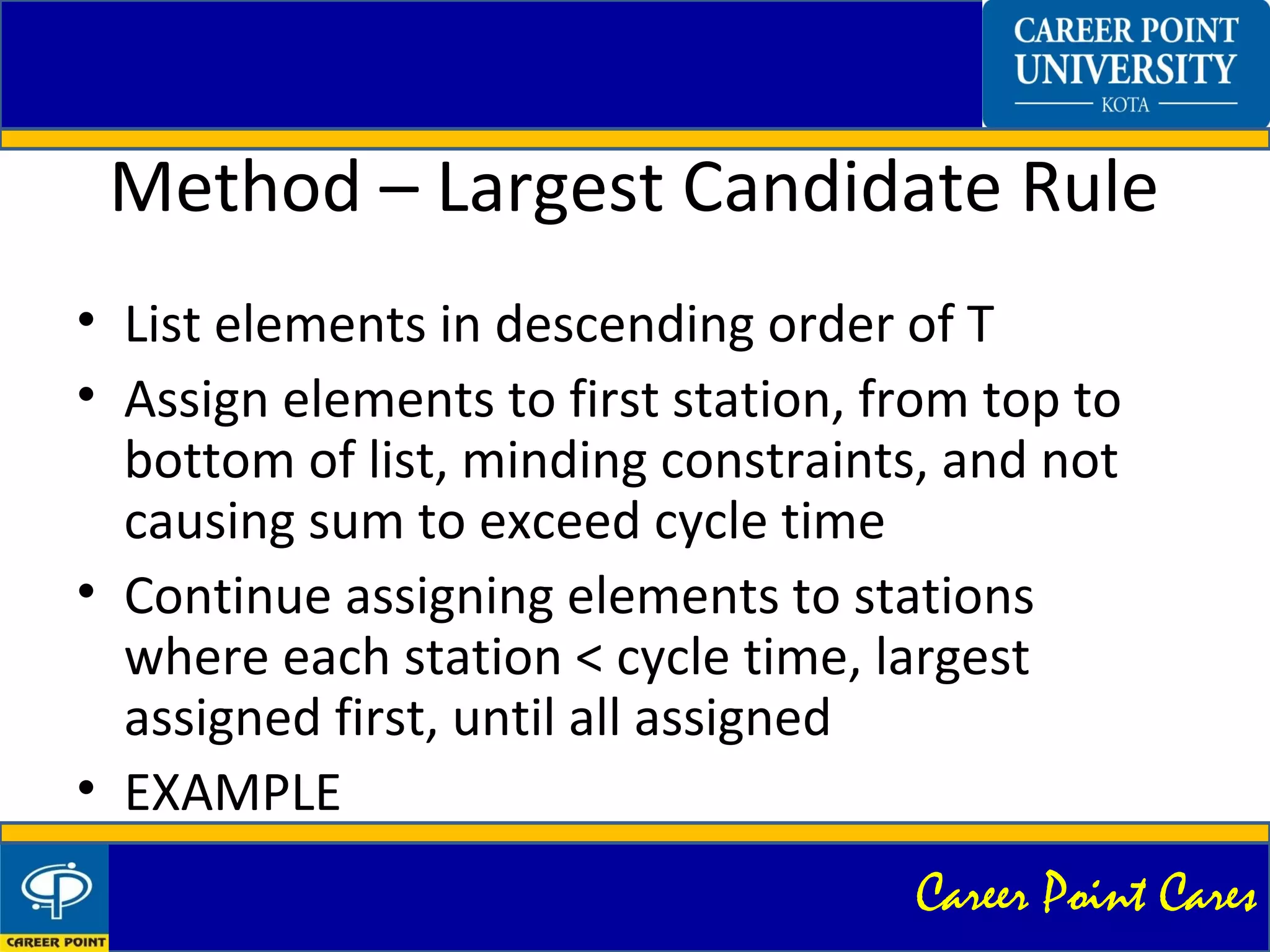 CAREER POINT UNIVERSITY
KOTA

Method – Largest Candidate Rule

• List elements in descending order of T
• Assign elements to first station, from top to bottom of list, minding constraints, and not causing sum to exceed cycle time
• Continue assigning elements to stations where each station < cycle time, largest assigned first, until all assigned
• EXAMPLE

CAREER POINT

Career Point Cares